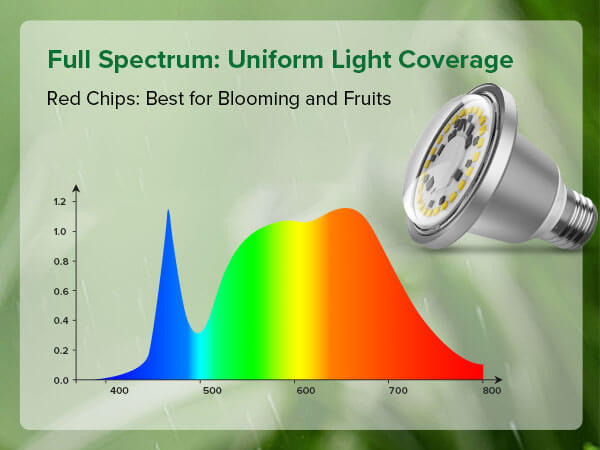 Full Spectrum: Uniform Light Coverage

Red Chips: Best for Blooming and Fruits

1.2
1.0
0.8
0.6
0.4
0.2
0.0

400
500
600
700
800